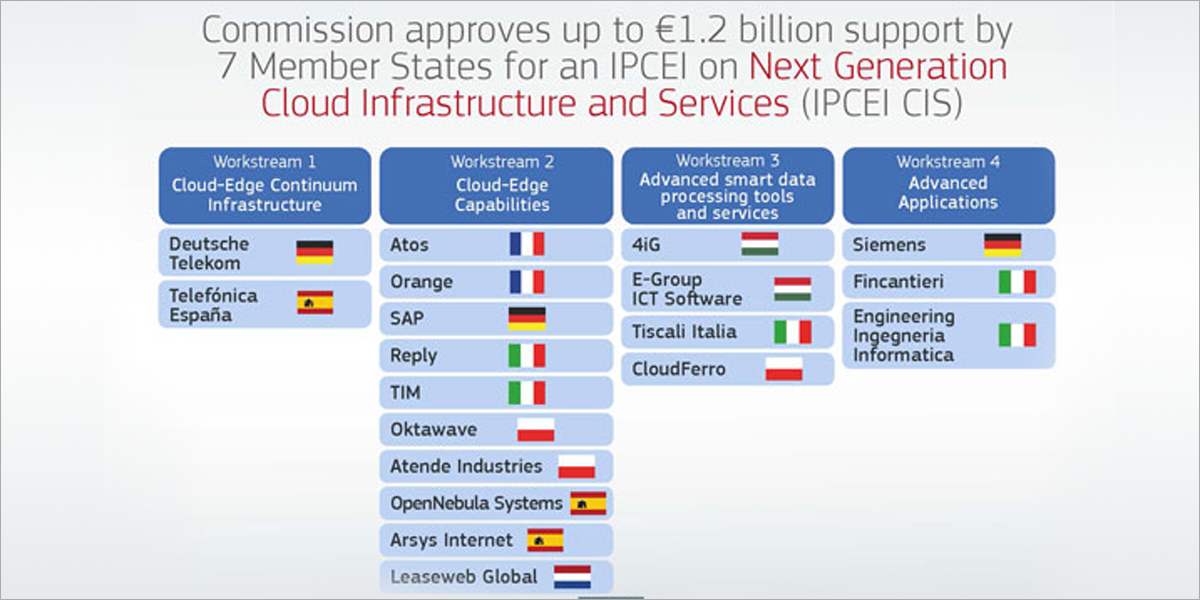 Commission approves up to €1.2 billion support by 7 Member States for an IPCEI on Next Generation Cloud Infrastructure and Services (IPCEI CIS)

Workstream 1
Cloud-Edge Continuum Infrastructure

Deutsche Telekom

Telefónica España

Workstream 2
Cloud-Edge Capabilities

Atos

Orange

SAP

Reply

TIM

Oktawave

Atende Industries

OpenNebula Systems

Arsys Internet

Leaseweb Global

Workstream 3
Advanced smart data processing tools and services

4iG

E-Group ICT Software

Tiscali Italia

CloudFerro

Workstream 4
Advanced Applications

Siemens

Fincantieri

Engineering Ingegneria Informatica